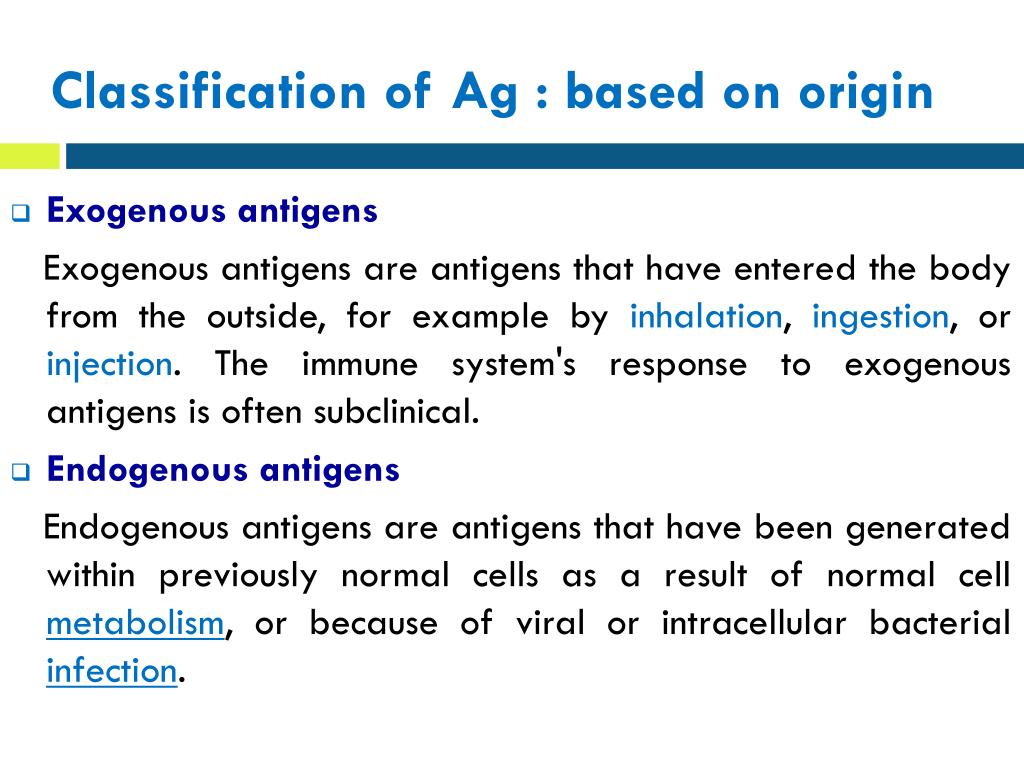 Classification of Ag : based on origin

Exogenous antigens

Exogenous antigens are antigens that have entered the body from the outside, for example by inhalation, ingestion, or injection. The immune system's response to exogenous antigens is often subclinical.

Endogenous antigens

Endogenous antigens are antigens that have been generated within previously normal cells as a result of normal cell metabolism, or because of viral or intracellular bacterial infection.